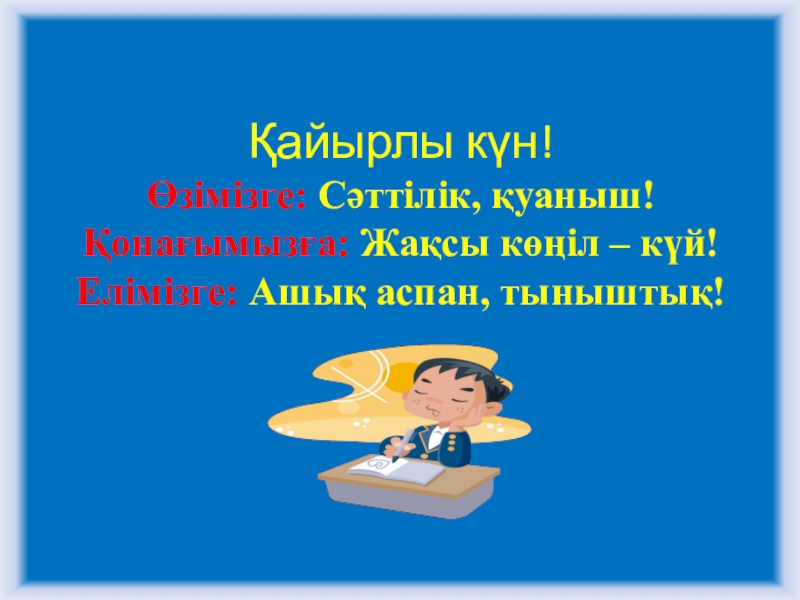 Қайырлы күн!
Өзімізге: Сәттілік, қуаныш!
Қонағымызға: Жақсы көңіл – күй!
Елімізге: Ашық аспан, тыныштық!